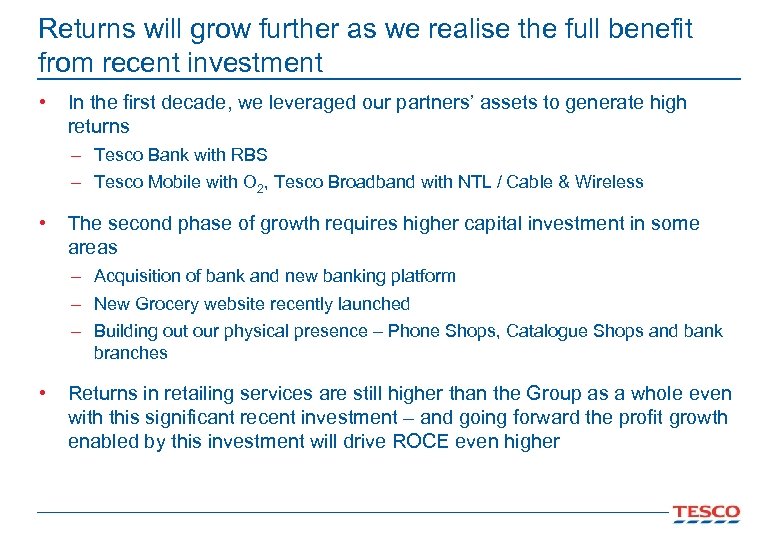 Returns will grow further as we realise the full benefit from recent investment

• In the first decade, we leveraged our partners' assets to generate high returns
– Tesco Bank with RBS
– Tesco Mobile with $O_2$, Tesco Broadband with NTL / Cable & Wireless

• The second phase of growth requires higher capital investment in some areas
– Acquisition of bank and new banking platform
– New Grocery website recently launched
– Building out our physical presence – Phone Shops, Catalogue Shops and bank branches

• Returns in retailing services are still higher than the Group as a whole even with this significant recent investment – and going forward the profit growth enabled by this investment will drive ROCE even higher

TESCO